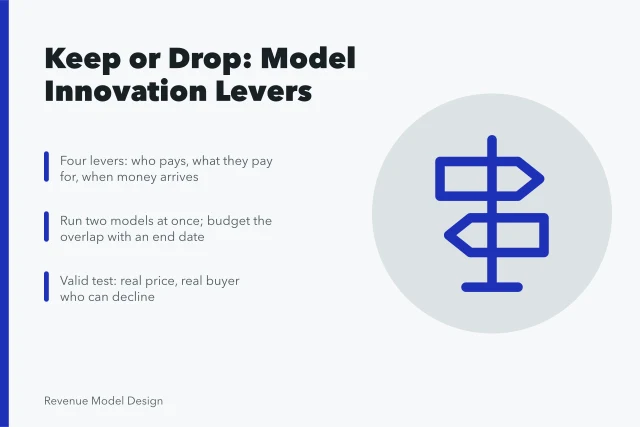 Keep or Drop: Model Innovation Levers

Four levers: who pays, what they pay for, when money arrives

Run two models at once; budget the overlap with an end date

Valid test: real price, real buyer who can decline

Revenue Model Design